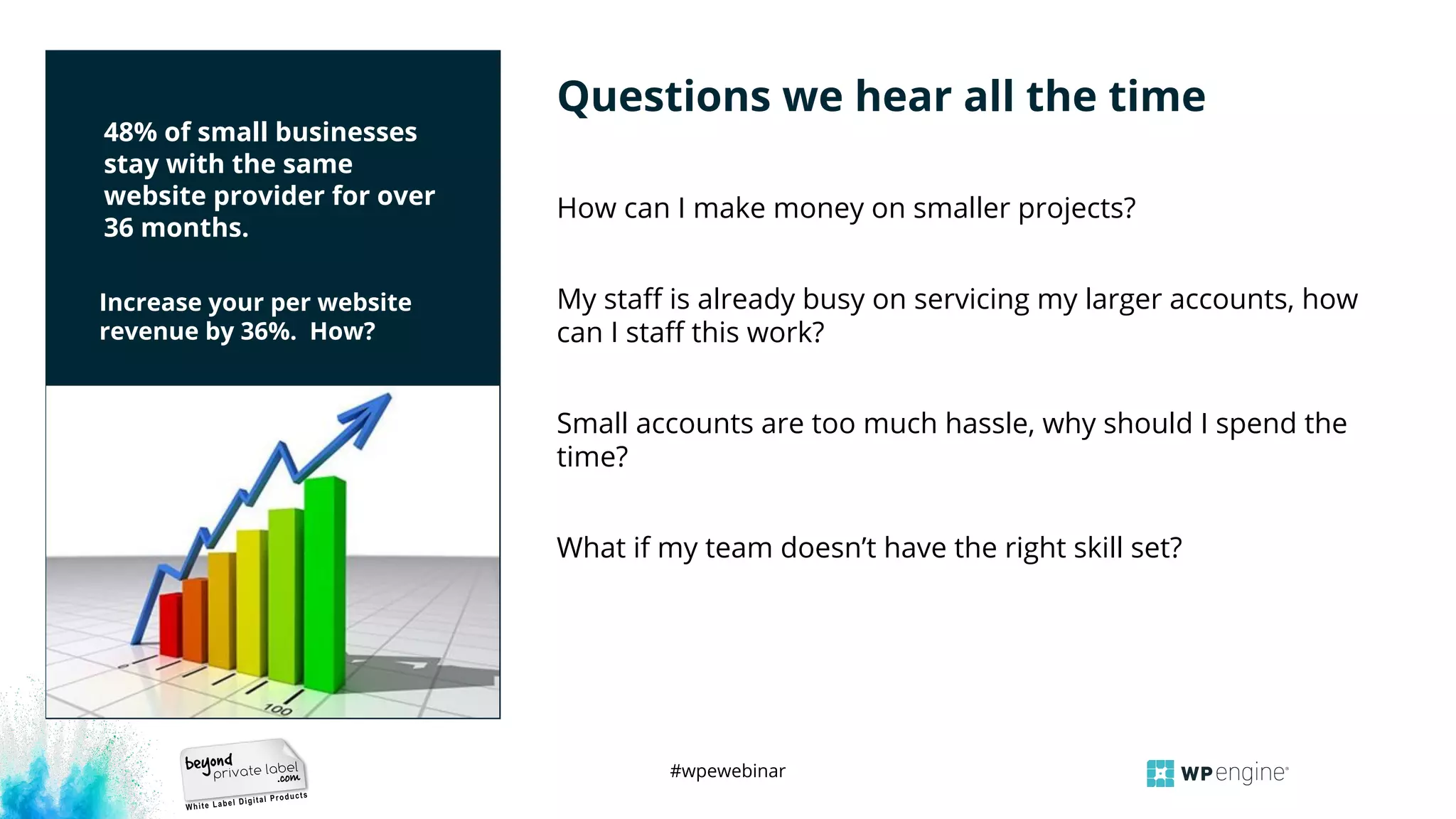 48% of small businesses stay with the same website provider for over 36 months.

Increase your per website revenue by 36%. How?

100

Questions we hear all the time

How can I make money on smaller projects?

My staff is already busy on servicing my larger accounts, how can I staff this work?

Small accounts are too much hassle, why should I spend the time?

What if my team doesn't have the right skill set?

beyond private label .com
White Label Digital Products

#wpewebinar

WP engine